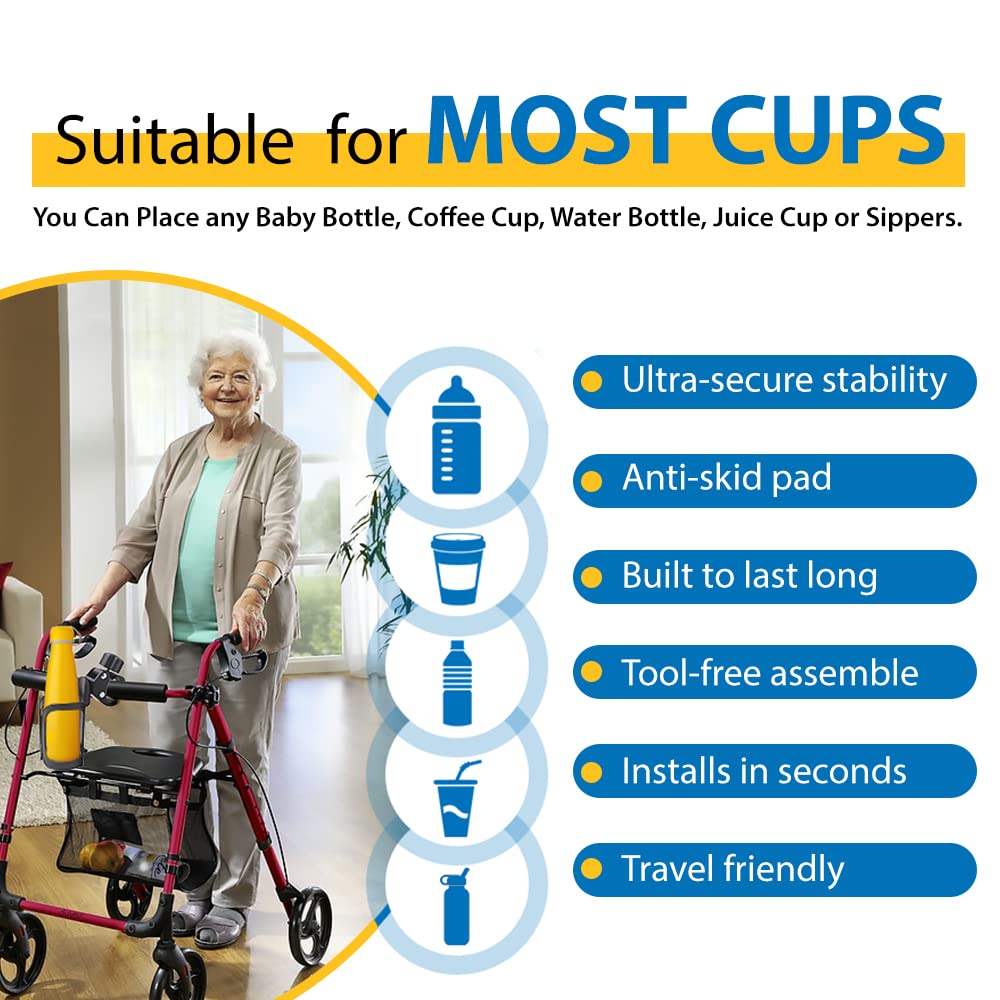 Suitable for MOST CUPS

You Can Place any Baby Bottle, Coffee Cup, Water Bottle, Juice Cup or Sippers.

Ultra-secure stability

Anti-skid pad

Built to last long

Tool-free assemble

Installs in seconds

Travel friendly